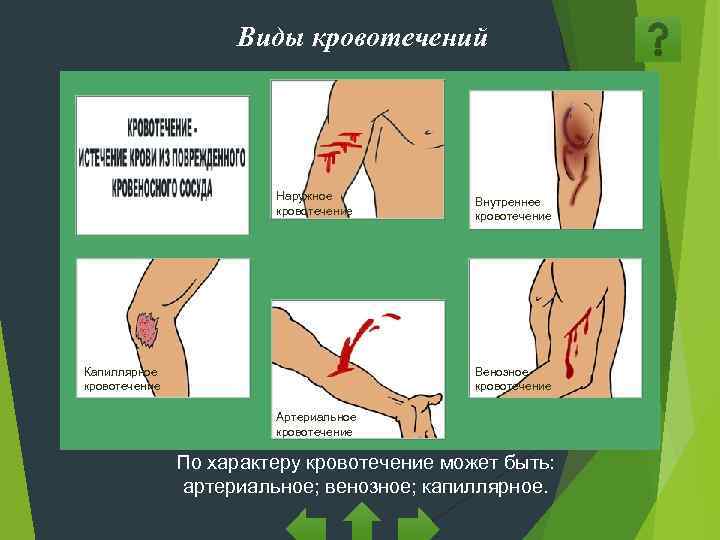 Виды кровотечений

?

КРОВОТЕЧЕНИЕ -
ИСТЕЧЕНИЕ КРОВИ ИЗ ПОВРЕЖДЕННОГО
КРОВЕНОСНОГО СОСУДА

Наружное кровотечение

Внутреннее кровотечение

Капиллярное кровотечение

Артериальное кровотечение

Венозное кровотечение

По характеру кровотечение может быть: артериальное; венозное; капиллярное.